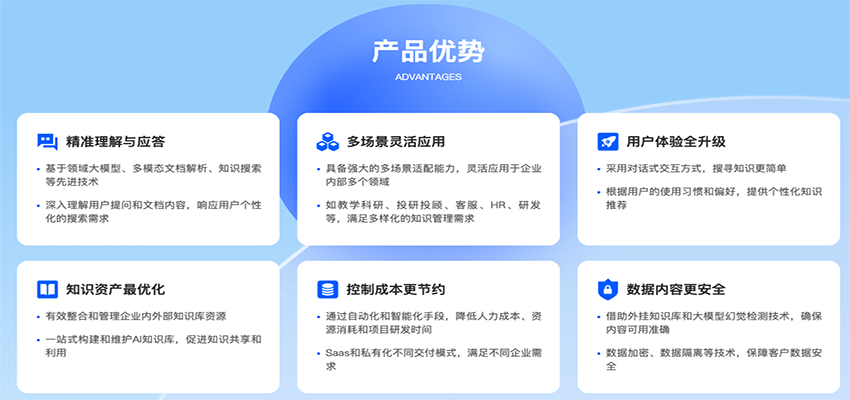 产品优势
ADVANTAGES

精准理解与应答
• 基于领域大模型、多模态文档解析、知识搜索等先进技术
• 深入理解用户提问和文档内容，响应用户个性化的搜索需求

多场景灵活应用
• 具备强大的多场景适配能力，灵活应用于企业内部多个领域
• 如教学科研、投研投顾、客服、HR、研发等，满足多样化的知识管理需求

用户体验全升级
• 采用对话式交互方式，搜寻知识更简单
• 根据用户的使用习惯和偏好，提供个性化知识推荐

知识资产最优化
• 有效整合和管理企业内外部知识库资源
• 一站式构建和维护AI知识库，促进知识共享和利用

控制成本更节约
• 通过自动化和智能化手段，降低人力成本、资源消耗和项目研发时间
• Saas和私有化不同交付模式，满足不同企业需求

数据内容更安全
• 借助外挂知识库和大模型幻觉检测技术，确保内容可用准确
• 数据加密、数据隔离等技术，保障客户数据安全